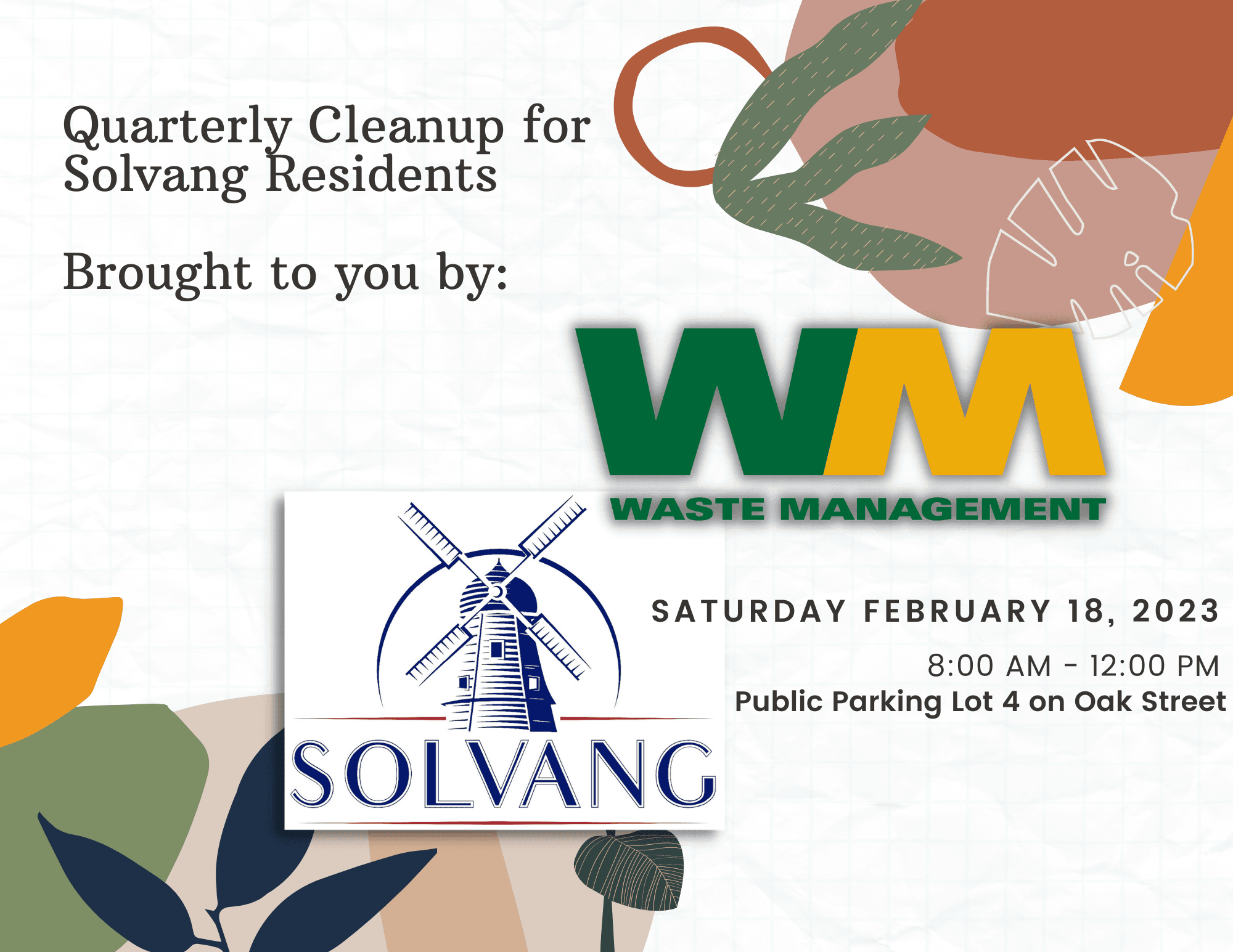 Quarterly Cleanup for Solvang Residents

Brought to you by:

WM
WASTE MANAGEMENT

SOLVANG

SATURDAY FEBRUARY 18, 2023

8:00 AM - 12:00 PM
Public Parking Lot 4 on Oak Street